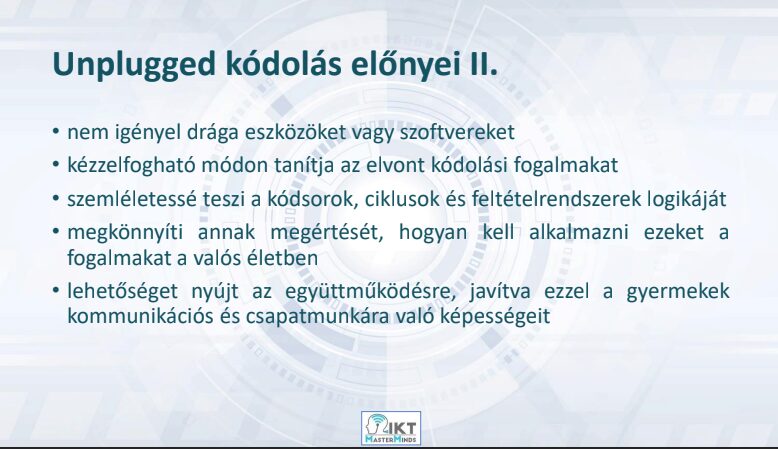 Unplugged kódolás előnyei II.

• nem igényel drága eszközöket vagy szoftvereket
• kézzelfogható módon tanítja az elvont kódolási fogalmakat
• szemléletessé teszi a kódsorok, ciklusok és feltételrendszerek logikáját
• megkönnyíti annak megértését, hogyan kell alkalmazni ezeket a fogalmakat a valós életben
• lehetőséget nyújt az együttműködésre, javítva ezzel a gyermekek kommunikációs és csapatmunkára való képességeit

IKT
MasterMinds